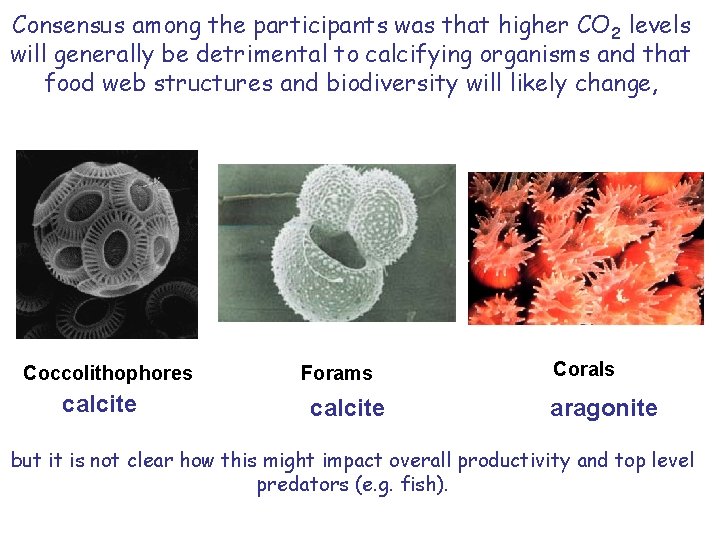 Consensus among the participants was that higher $CO_2$ levels will generally be detrimental to calcifying organisms and that food web structures and biodiversity will likely change,

Coccolithophores
calcite

Forams
calcite

Corals
aragonite

but it is not clear how this might impact overall productivity and top level predators (e.g. fish).